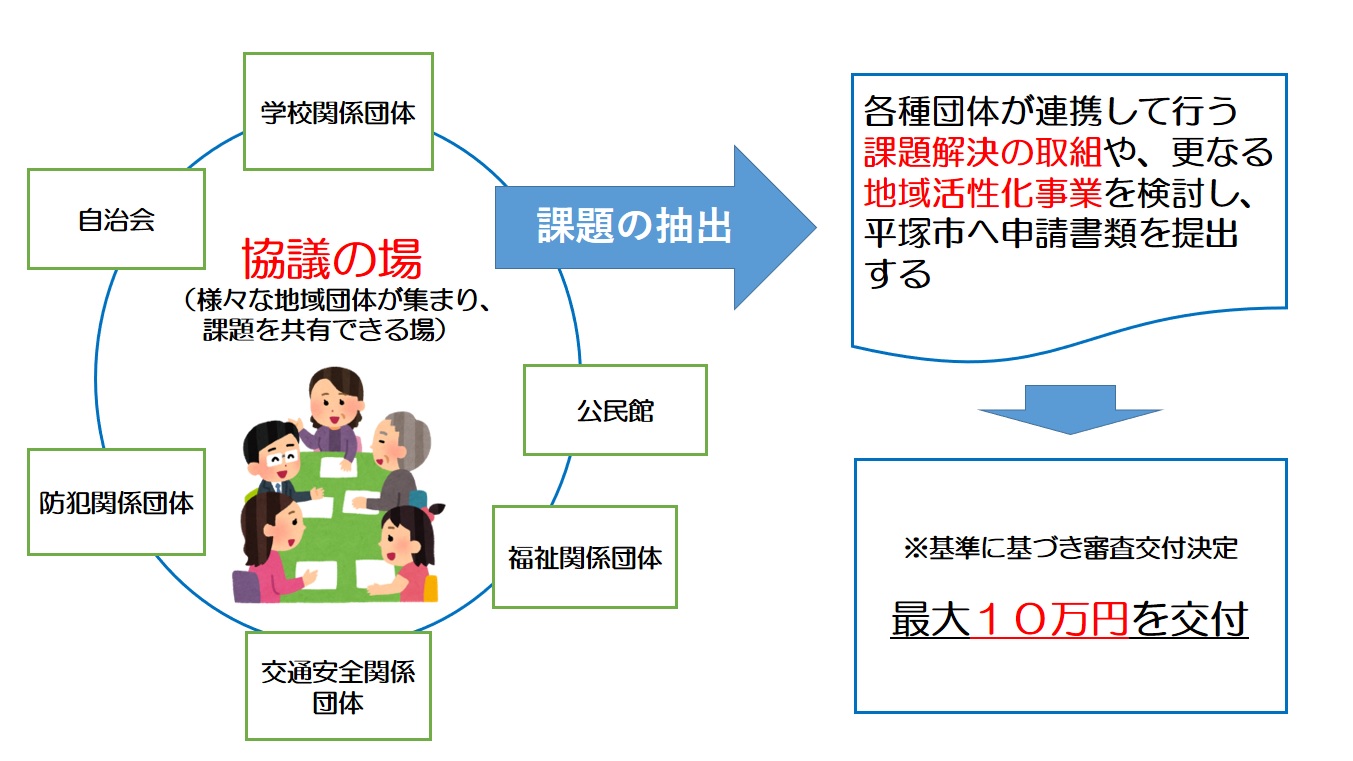 学校関係団体

自治会

協議の場
（様々な地域団体が集まり、課題を共有できる場）

公民館

防犯関係団体

福祉関係団体

交通安全関係団体

課題の抽出

各種団体が連携して行う課題解決の取組や、更なる地域活性化事業を検討し、平塚市へ申請書類を提出する

※基準に基づき審査交付決定

最大１０万円を交付